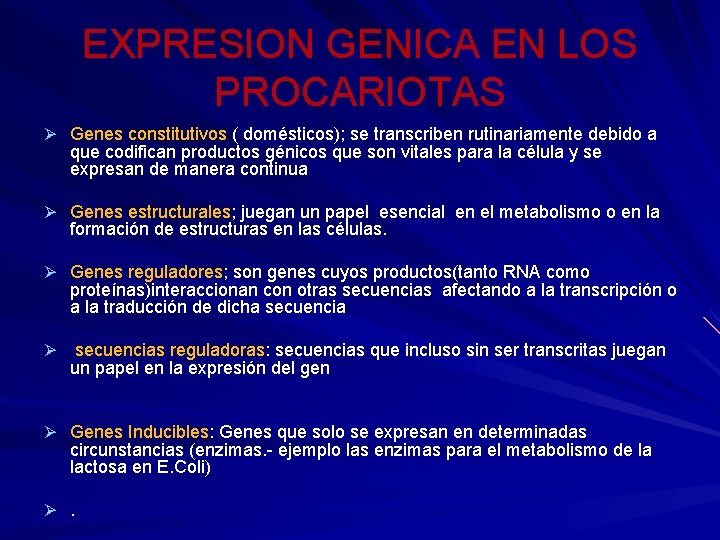 EXPRESION GENICA EN LOS PROCARIOTAS

➢ Genes constitutivos ( domésticos); se transcriben rutinariamente debido a que codifican productos génicos que son vitales para la célula y se expresan de manera continua

➢ Genes estructurales; juegan un papel esencial en el metabolismo o en la formación de estructuras en las células.

➢ Genes reguladores; son genes cuyos productos(tanto RNA como proteínas)interaccionan con otras secuencias afectando a la transcripción o a la traducción de dicha secuencia

➢ secuencias reguladoras: secuencias que incluso sin ser transcritas juegan un papel en la expresión del gen

➢ Genes Inducibles: Genes que solo se expresan en determinadas circunstancias (enzimas.- ejemplo las enzimas para el metabolismo de la lactosa en E.Coli)

➢ .